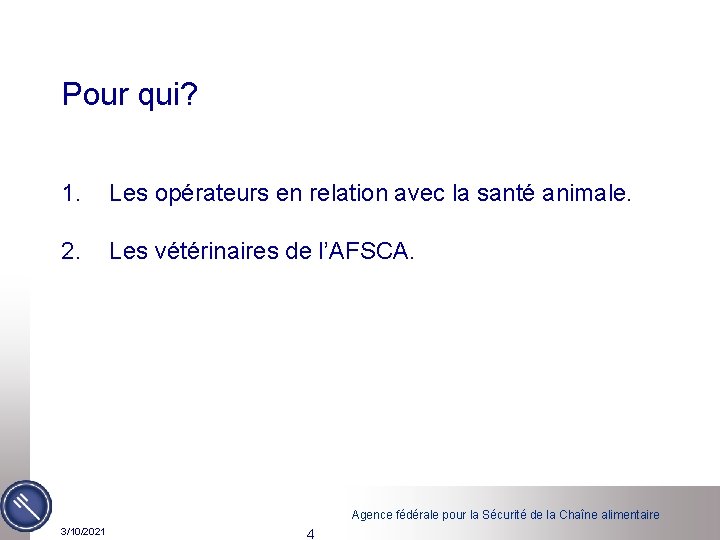 Pour qui?

1. Les opérateurs en relation avec la santé animale.

2. Les vétérinaires de l'AFSCA.

Agence fédérale pour la Sécurité de la Chaîne alimentaire

3/10/2021

4